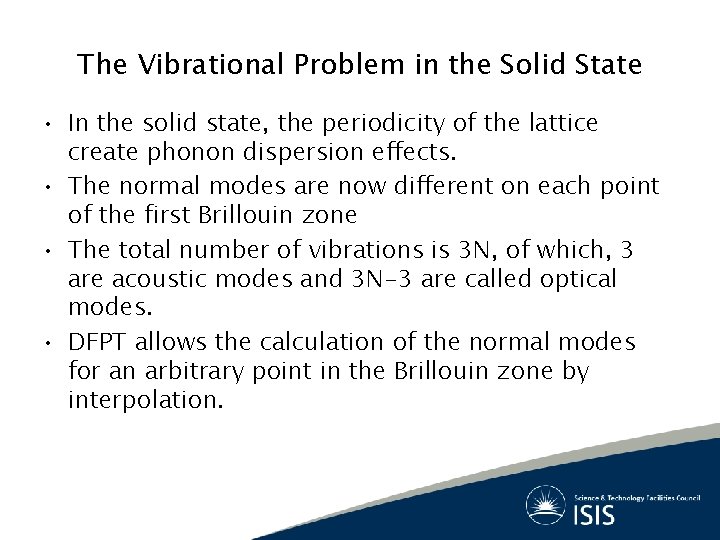 The Vibrational Problem in the Solid State

• In the solid state, the periodicity of the lattice create phonon dispersion effects.

• The normal modes are now different on each point of the first Brillouin zone

• The total number of vibrations is 3N, of which, 3 are acoustic modes and 3N-3 are called optical modes.

• DFPT allows the calculation of the normal modes for an arbitrary point in the Brillouin zone by interpolation.

Science & Technology Facilities Council
ISIS